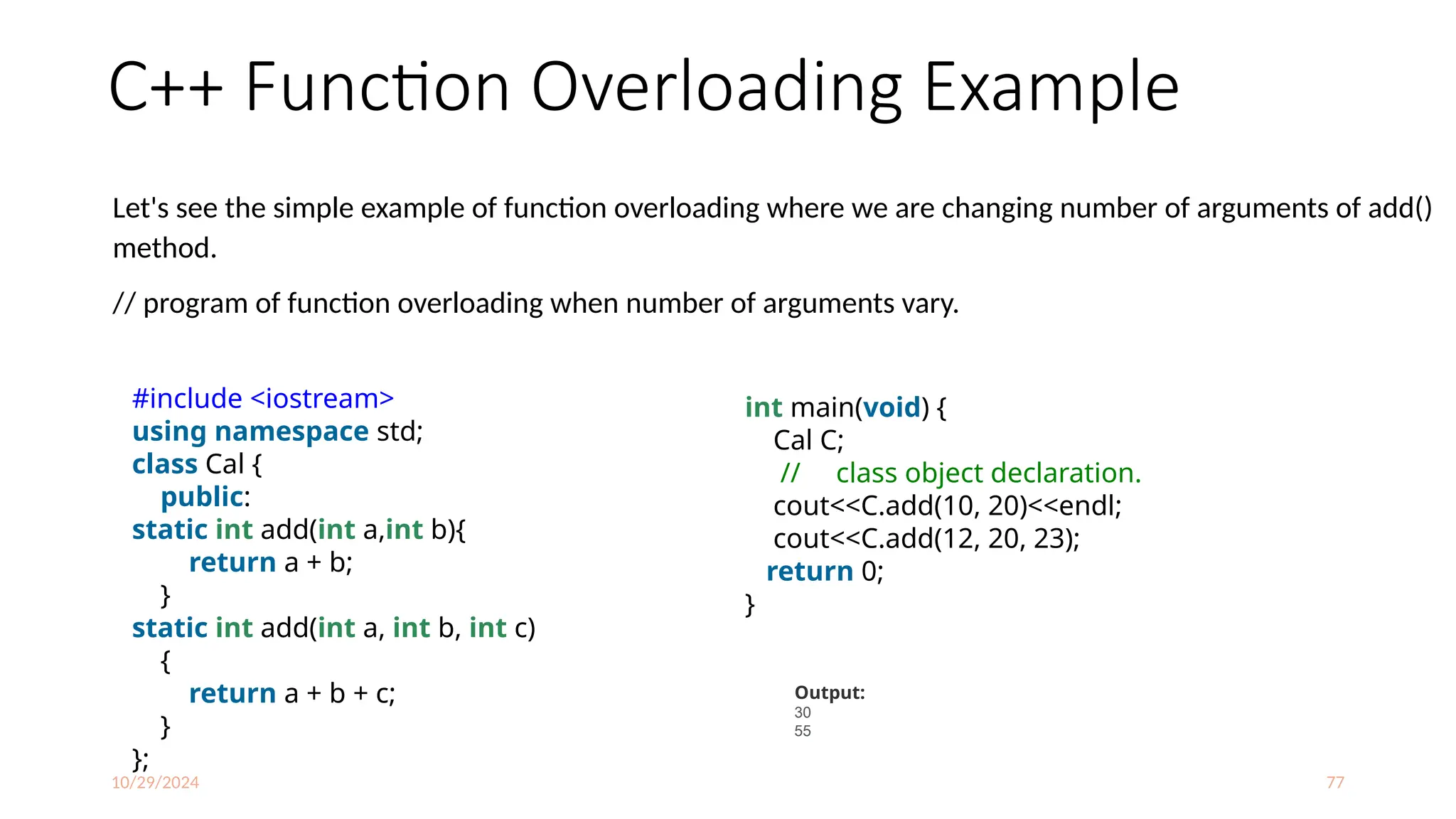 C++ Function Overloading Example

Let's see the simple example of function overloading where we are changing number of arguments of add() method.

// program of function overloading when number of arguments vary.

#include <iostream>
using namespace std;
class Cal {
public:
static int add(int a,int b){
return a + b;
}
static int add(int a, int b, int c)
{
return a + b + c;
}
};

int main(void) {
Cal C;
// class object declaration.
cout<<C.add(10, 20)<<endl;
cout<<C.add(12, 20, 23);
return 0;
}

Output:
30
55

10/29/2024

77